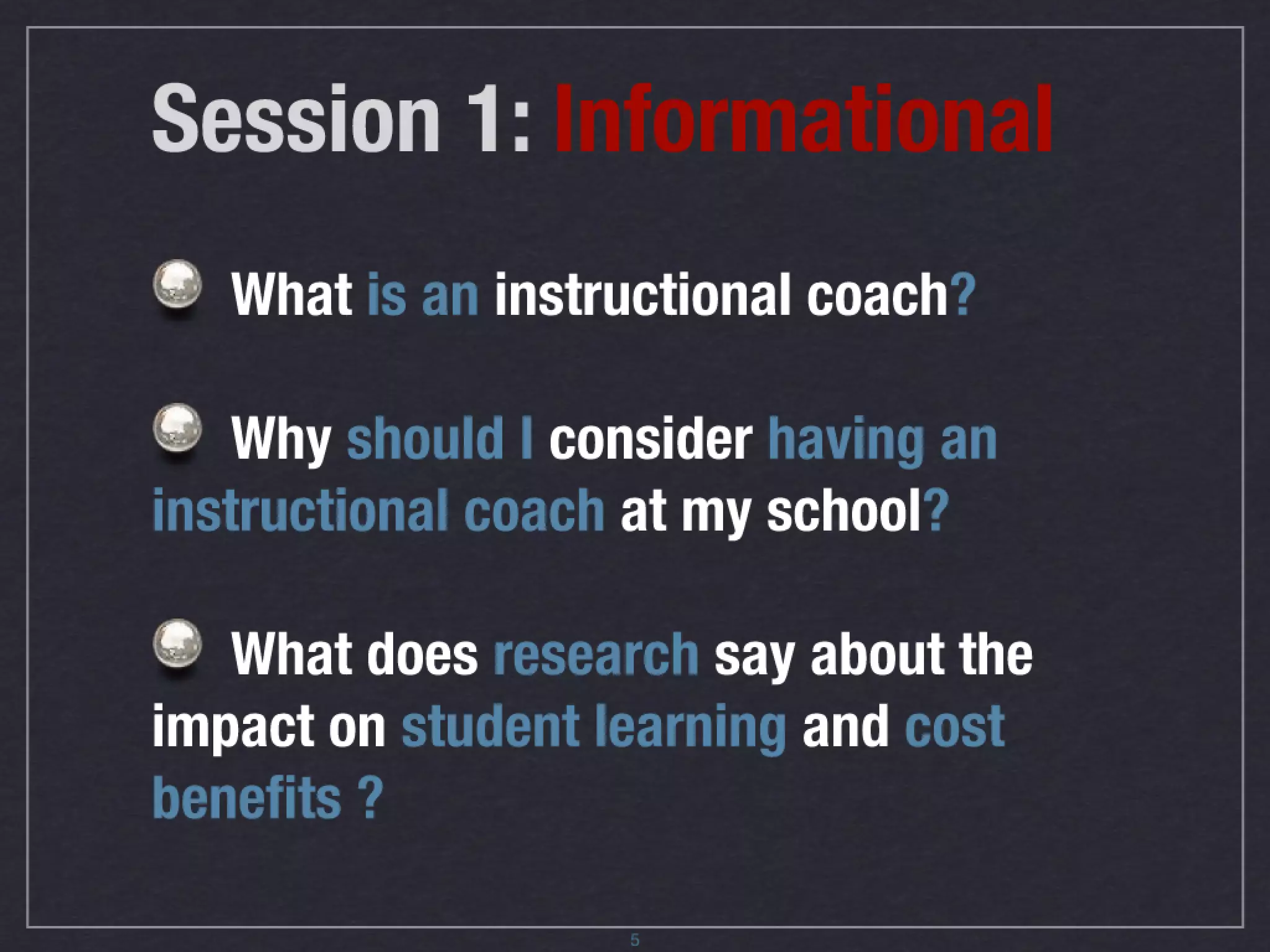 Session 1: Informational

What is an instructional coach?

Why should I consider having an instructional coach at my school?

What does research say about the impact on student learning and cost benefits ?

5